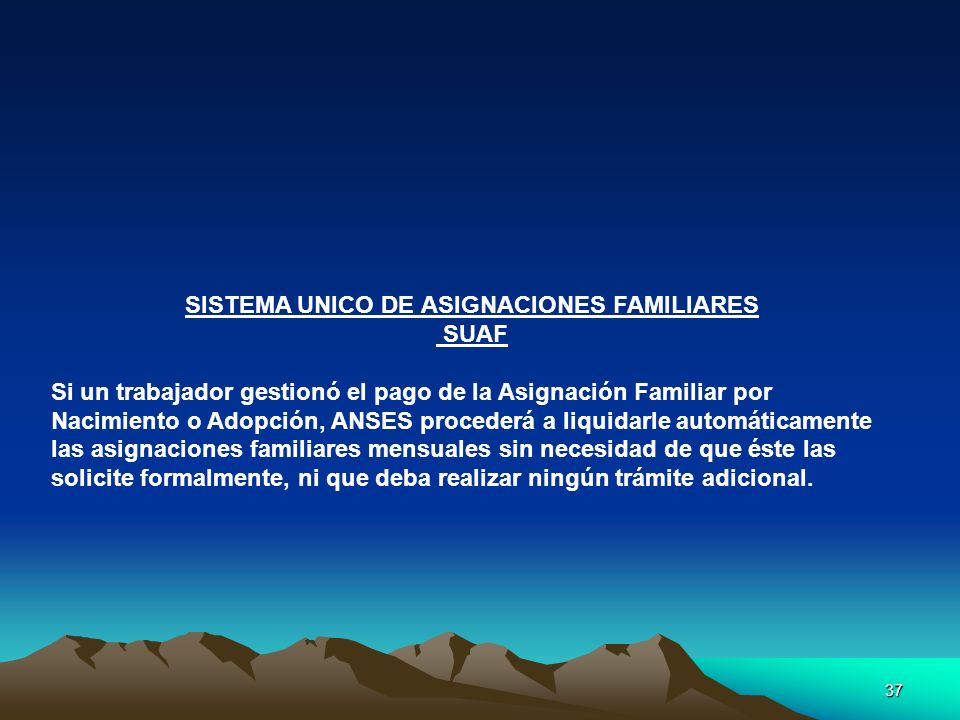 SISTEMA UNICO DE ASIGNACIONES FAMILIARES
SUAF

Si un trabajador gestionó el pago de la Asignación Familiar por Nacimiento o Adopción, ANSES procederá a liquidarle automáticamente las asignaciones familiares mensuales sin necesidad de que éste las solicite formalmente, ni que deba realizar ningún trámite adicional.

37